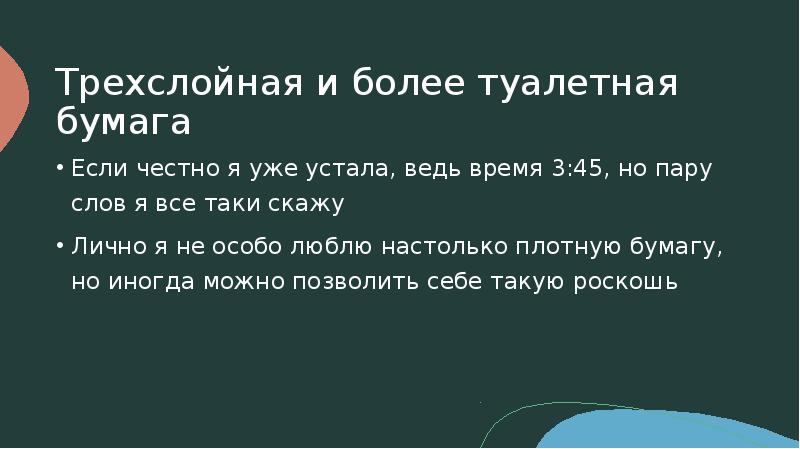 Трехслойная и более туалетная бумага

• Если честно я уже устала, ведь время 3:45, но пару слов я все таки скажу

• Лично я не особо люблю настолько плотную бумагу, но иногда можно позволить себе такую роскошь